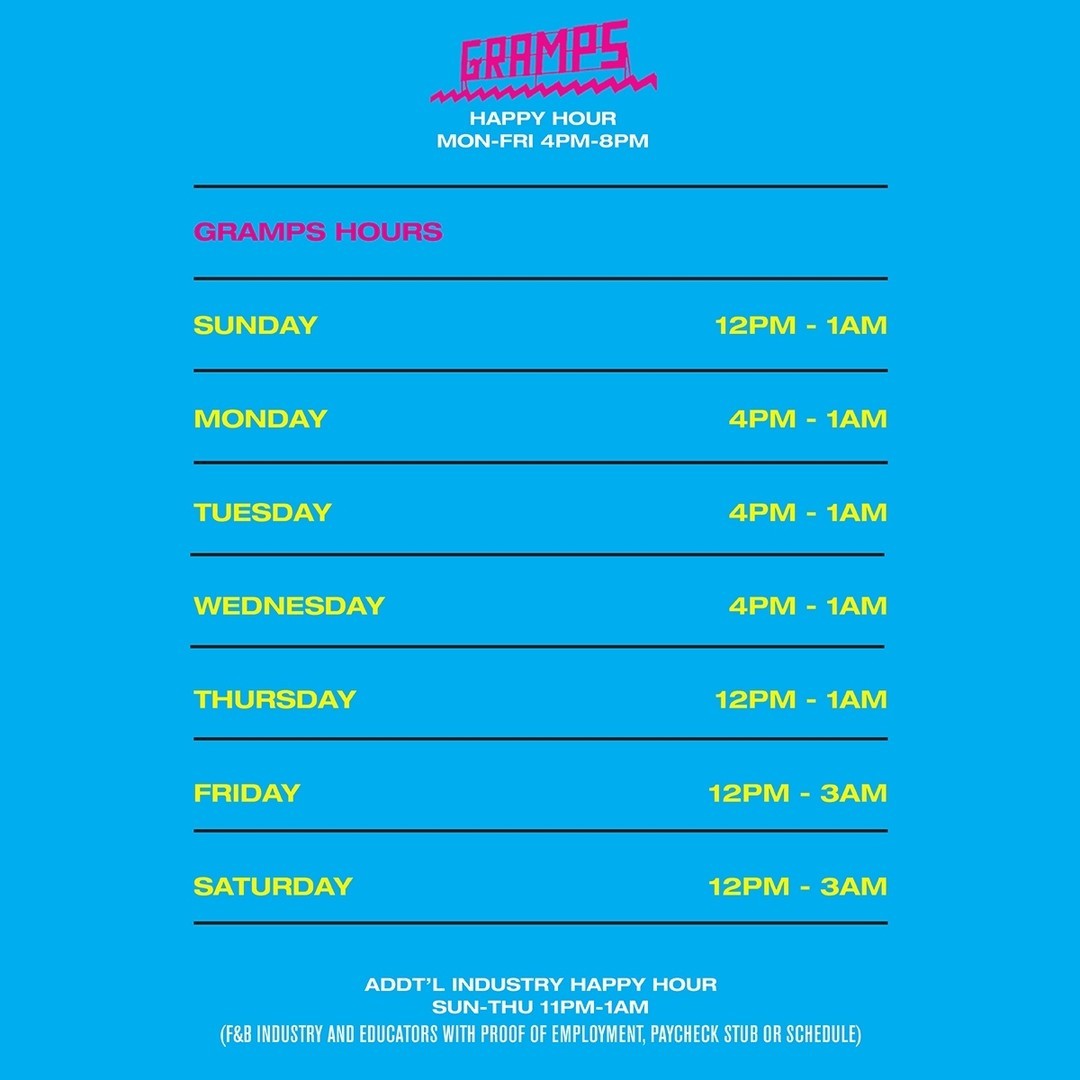 GRAMPS

HAPPY HOUR
MON-FRI 4PM-8PM

GRAMPS HOURS

SUNDAY 12PM - 1AM

MONDAY 4PM - 1AM

TUESDAY 4PM - 1AM

WEDNESDAY 4PM - 1AM

THURSDAY 12PM - 1AM

FRIDAY 12PM - 3AM

SATURDAY 12PM - 3AM

ADDT'L INDUSTRY HAPPY HOUR
SUN-THU 11PM-1AM
(F&B INDUSTRY AND EDUCATORS WITH PROOF OF EMPLOYMENT, PAYCHECK STUB OR SCHEDULE)